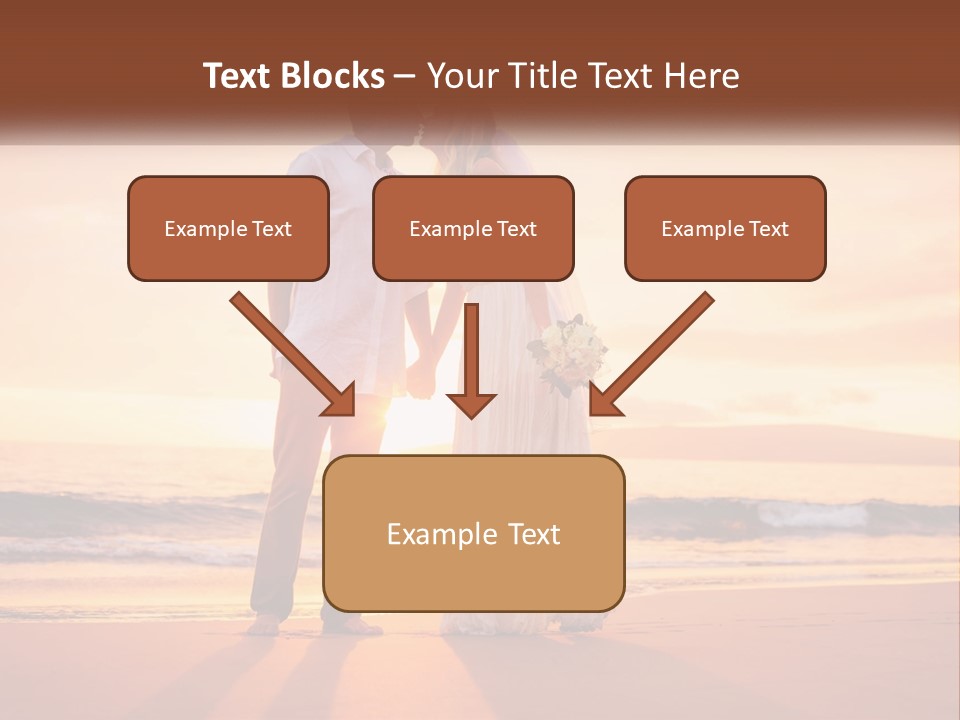 Text Blocks – Your Title Text Here

Example Text

Example Text

Example Text

Example Text